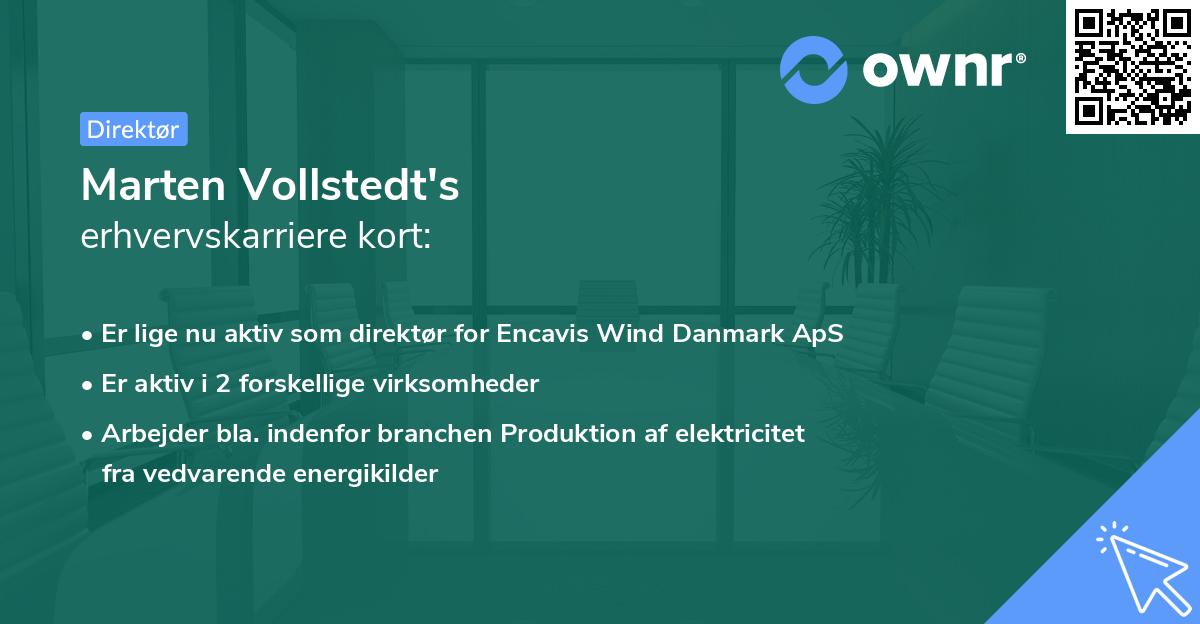 ownr®

Direktør

Marten Vollstedt's
erhvervskarriere kort:

• Er lige nu aktiv som direktør for Encavis Wind Danmark ApS

• Er aktiv i 2 forskellige virksomheder

• Arbejder bla. indenfor branchen Produktion af elektricitet fra vedvarende energikilder